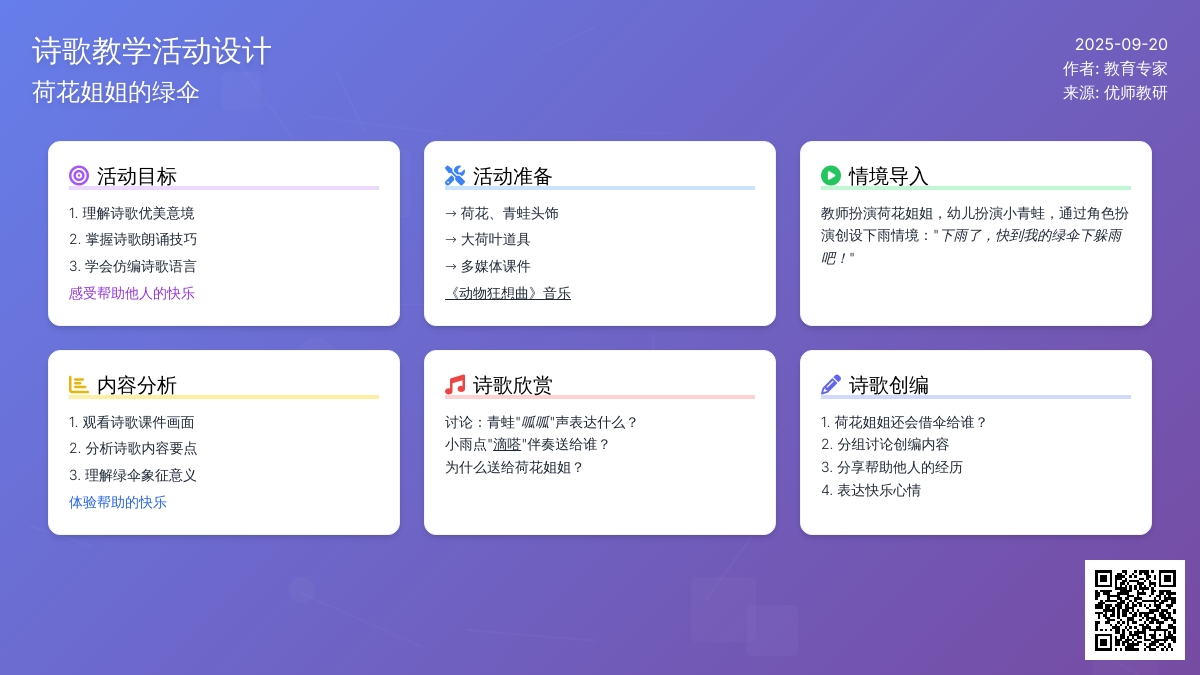 诗歌教学活动设计
荷花姐姐的绿伞

2025-09-20
作者: 教育专家
来源: 优师教研

活动目标
1. 理解诗歌优美意境
2. 掌握诗歌朗诵技巧
3. 学会仿编诗歌语言
感受帮助他人的快乐

活动准备
→ 荷花、青蛙头饰
→ 大荷叶道具
→ 多媒体课件
《动物狂想曲》音乐

情境导入
教师扮演荷花姐姐，幼儿扮演小青蛙，通过角色扮演创设下雨情境："下雨了，快到我的绿伞下躲雨吧！"

内容分析
1. 观看诗歌课件画面
2. 分析诗歌内容要点
3. 理解绿伞象征意义
体验帮助的快乐

诗歌欣赏
讨论：青蛙"呱呱"声表达什么？
小雨点"滴嗒"伴奏送给谁？
为什么送给荷花姐姐？

诗歌创编
1. 荷花姐姐还会借伞给谁？
2. 分组讨论创编内容
3. 分享帮助他人的经历
4. 表达快乐心情